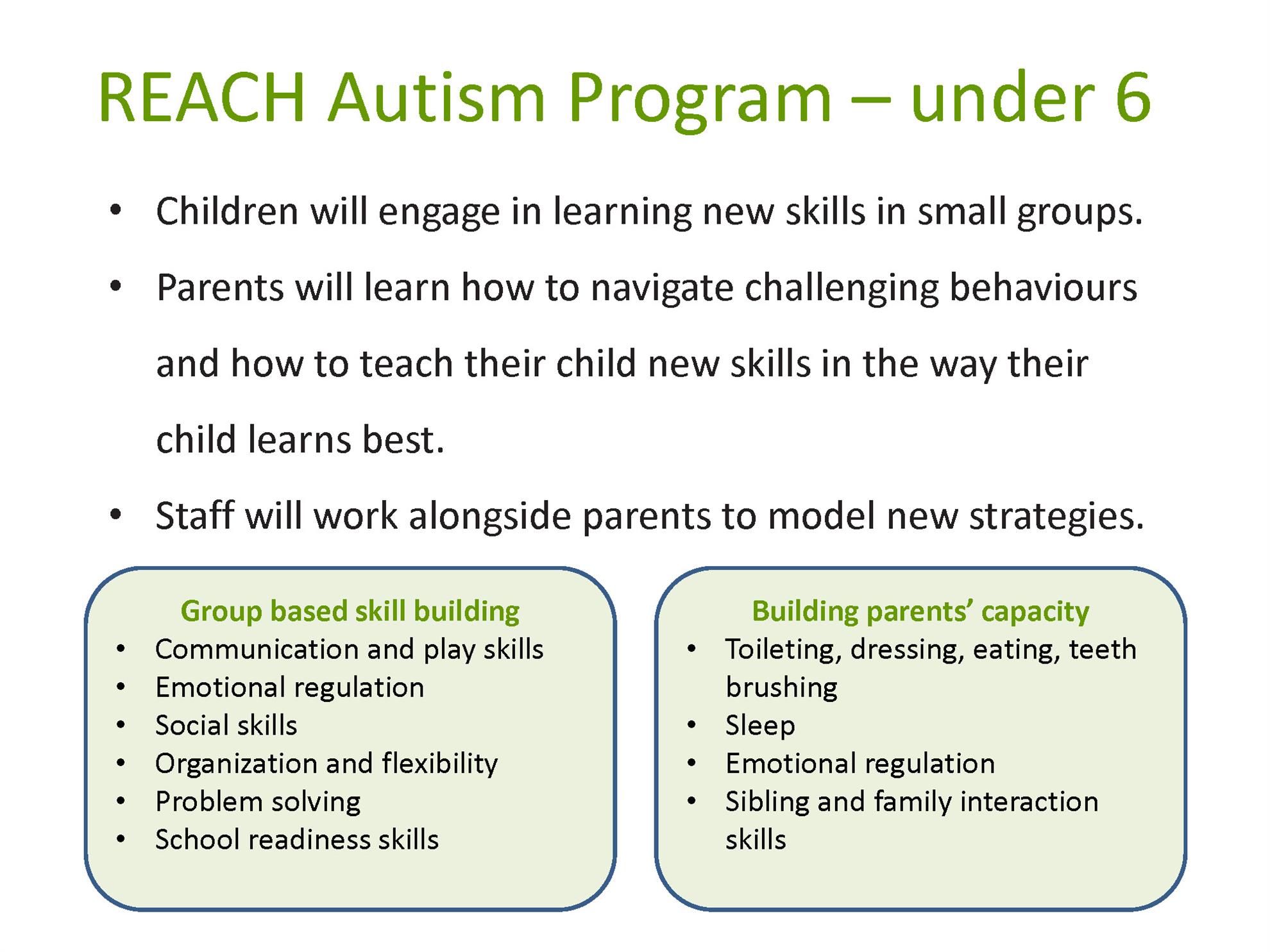 REACH Autism Program – under 6

• Children will engage in learning new skills in small groups.

• Parents will learn how to navigate challenging behaviours and how to teach their child new skills in the way their child learns best.

• Staff will work alongside parents to model new strategies.

Group based skill building
• Communication and play skills
• Emotional regulation
• Social skills
• Organization and flexibility
• Problem solving
• School readiness skills

Building parents' capacity
• Toileting, dressing, eating, teeth brushing
• Sleep
• Emotional regulation
• Sibling and family interaction skills